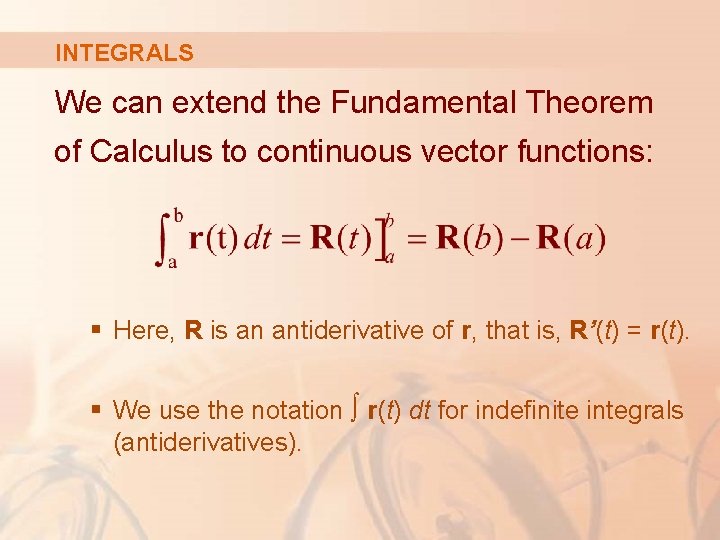 INTEGRALS

We can extend the Fundamental Theorem of Calculus to continuous vector functions:

$\int_a^b \mathbf{r}(t)\,dt = \mathbf{R}(t)\Big]_a^b = \mathbf{R}(b) - \mathbf{R}(a)$

▪ Here, **R** is an antiderivative of **r**, that is, $\mathbf{R}'(t) = \mathbf{r}(t)$.

▪ We use the notation $\int \mathbf{r}(t)\,dt$ for indefinite integrals (antiderivatives).